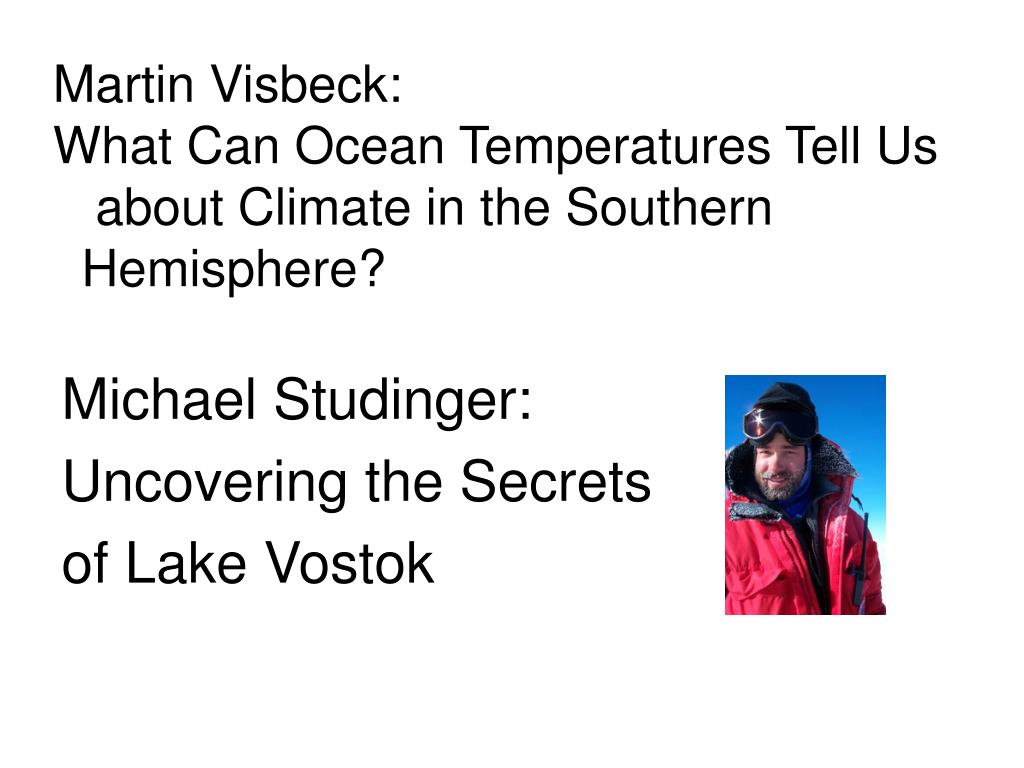 Martin Visbeck:
What Can Ocean Temperatures Tell Us about Climate in the Southern Hemisphere?

Michael Studinger:
Uncovering the Secrets of Lake Vostok